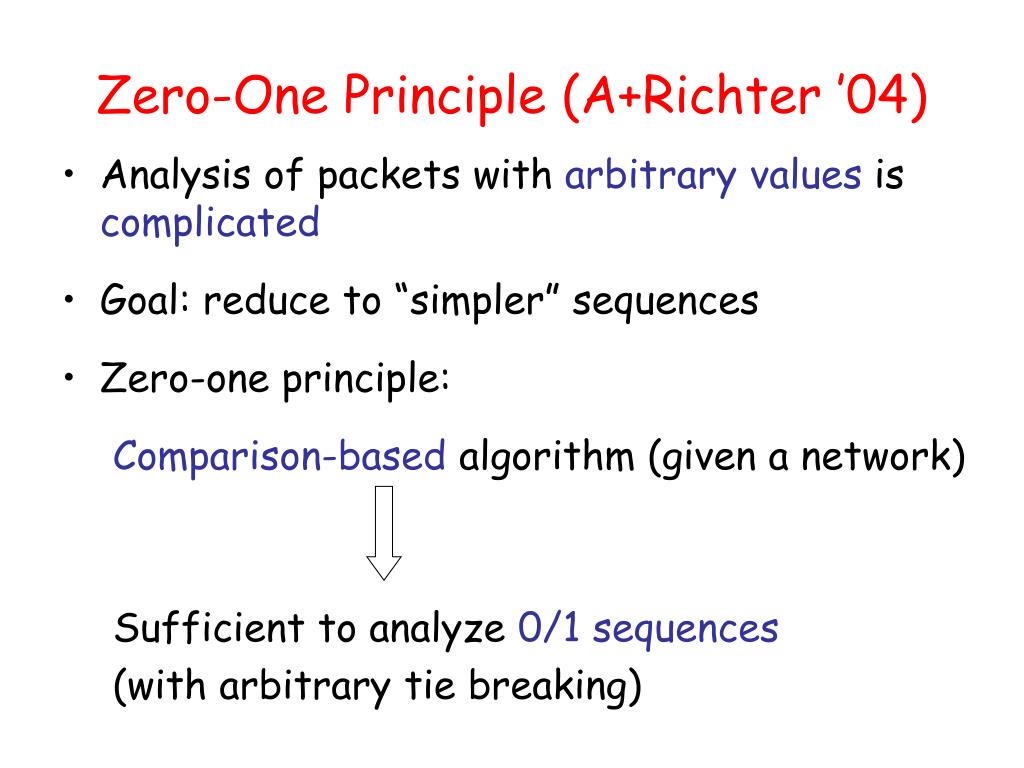 Zero-One Principle (A+Richter ’04)

• Analysis of packets with arbitrary values is complicated

• Goal: reduce to “simpler” sequences

• Zero-one principle:

Comparison-based algorithm (given a network)

Sufficient to analyze 0/1 sequences
(with arbitrary tie breaking)